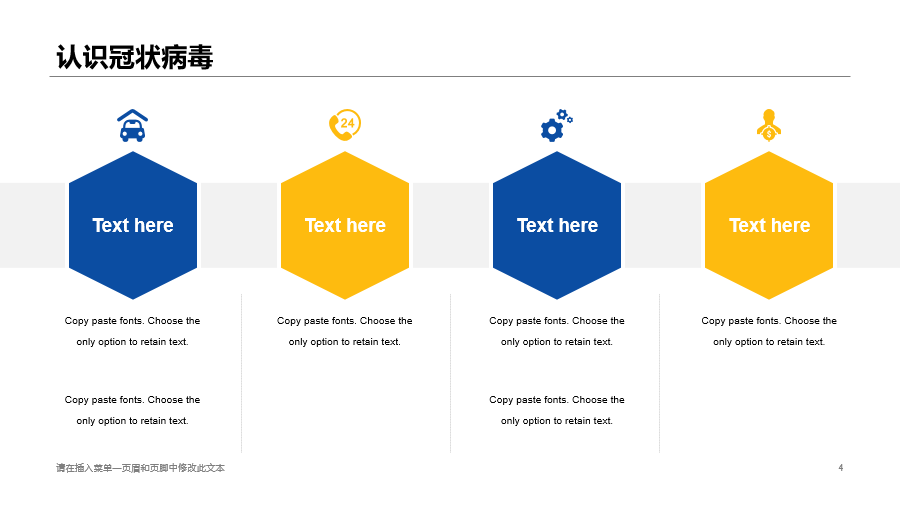 认识冠状病毒

24

Text here

Copy paste fonts. Choose the only option to retain text.

Copy paste fonts. Choose the only option to retain text.

Text here

Copy paste fonts. Choose the only option to retain text.

Text here

Copy paste fonts. Choose the only option to retain text.

Copy paste fonts. Choose the only option to retain text.

Text here

Copy paste fonts. Choose the only option to retain text.

请在插入菜单—页眉和页脚中修改此文本

4